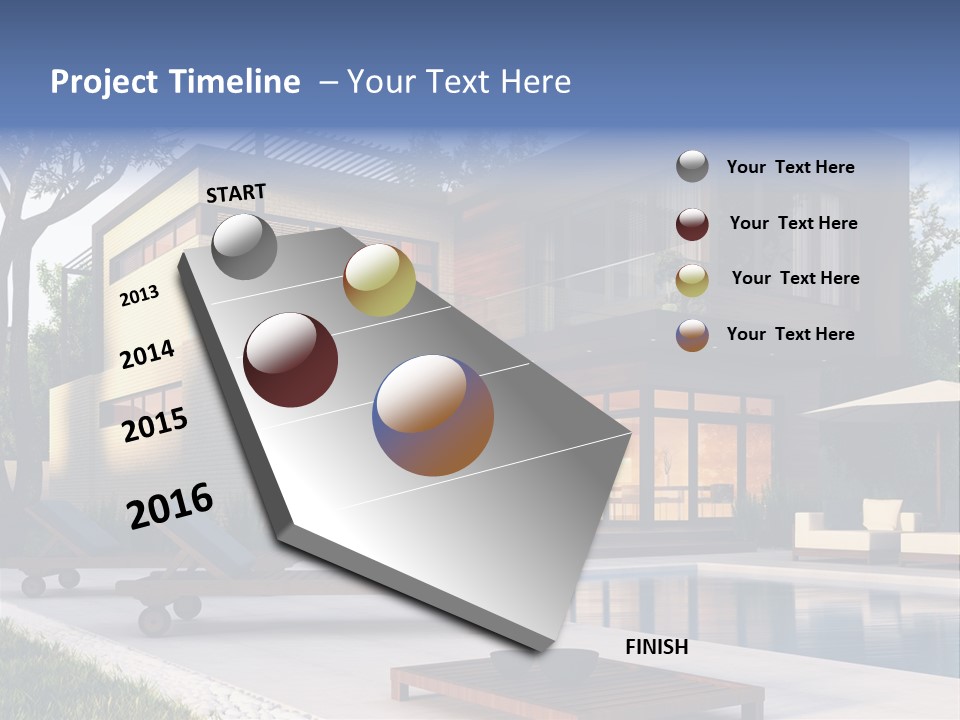 Project Timeline – Your Text Here

START

2013

2014

2015

2016

FINISH

Your Text Here

Your Text Here

Your Text Here

Your Text Here